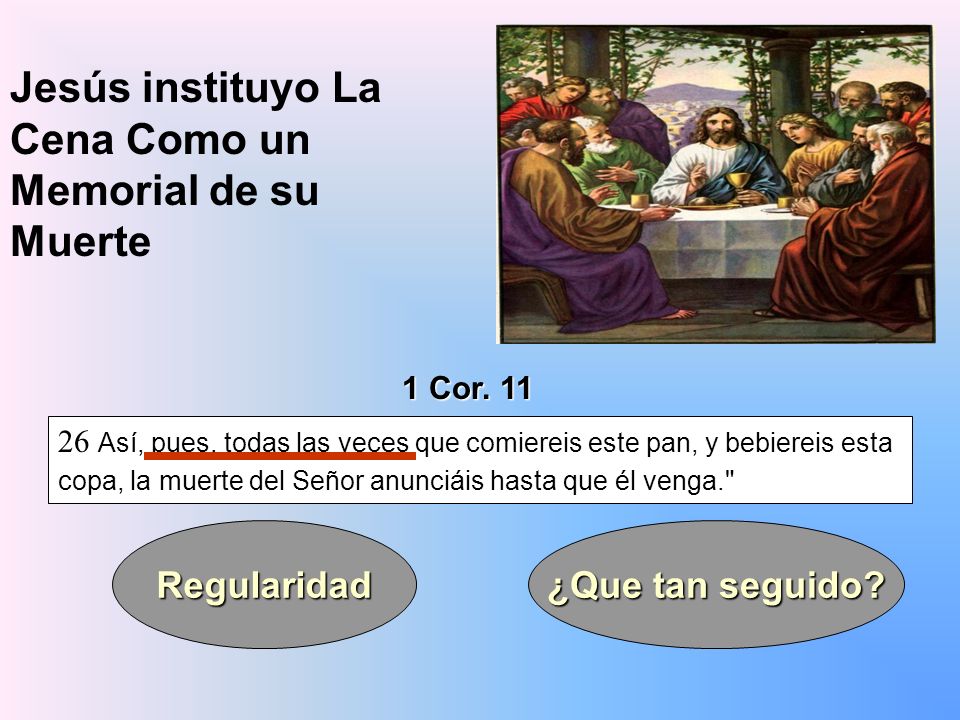 Jesús instituyo La Cena Como un Memorial de su Muerte

1 Cor. 11

26 Así, pues, todas las veces que comiereis este pan, y bebiereis esta copa, la muerte del Señor anunciáis hasta que él venga."

Regularidad

¿Que tan seguido?